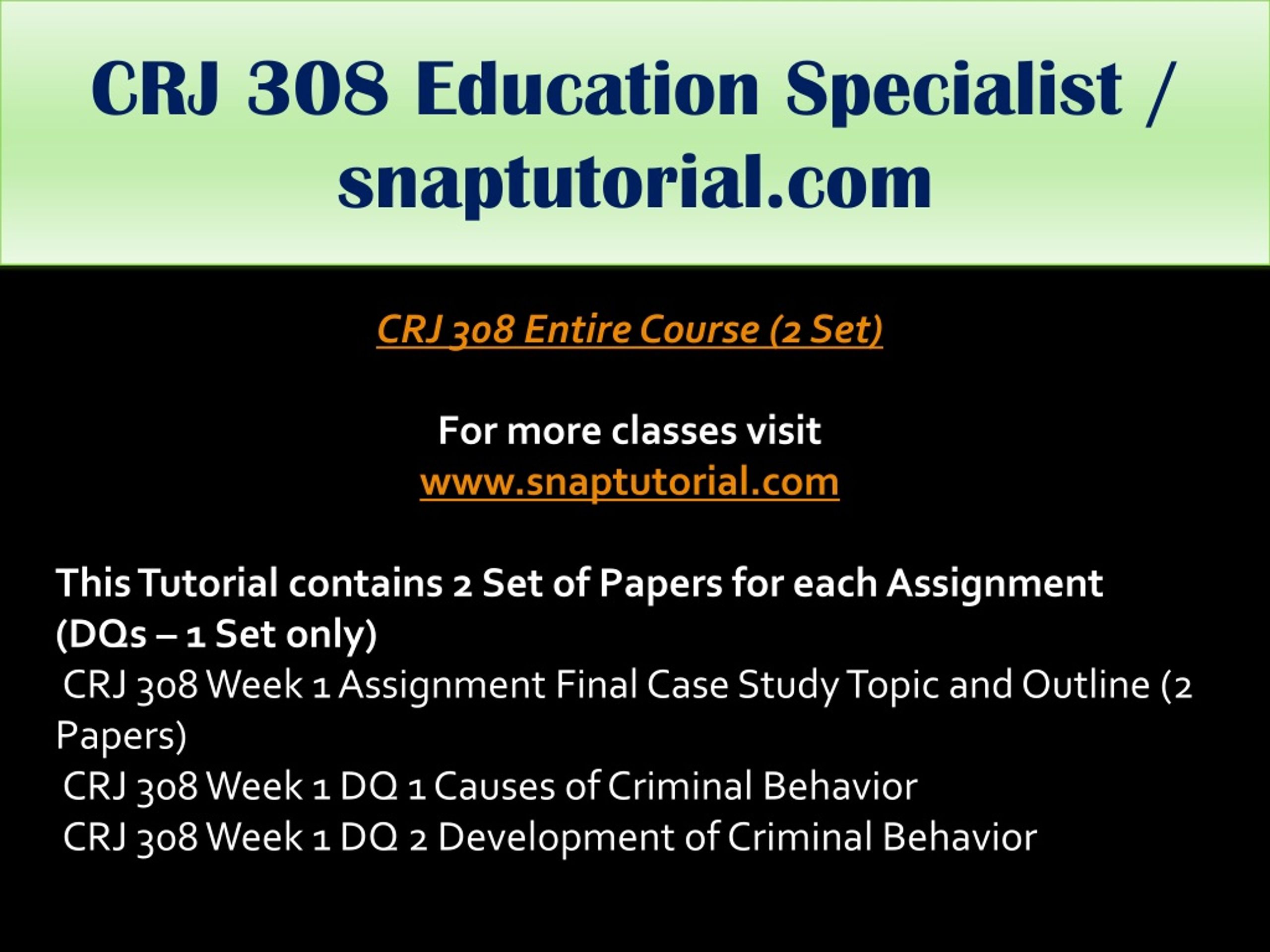 CRJ 308 Education Specialist / snaptutorial.com

CRJ 308 Entire Course (2 Set)

For more classes visit
www.snaptutorial.com

This Tutorial contains 2 Set of Papers for each Assignment (DQs – 1 Set only)
CRJ 308 Week 1 Assignment Final Case Study Topic and Outline (2 Papers)
CRJ 308 Week 1 DQ 1 Causes of Criminal Behavior
CRJ 308 Week 1 DQ 2 Development of Criminal Behavior